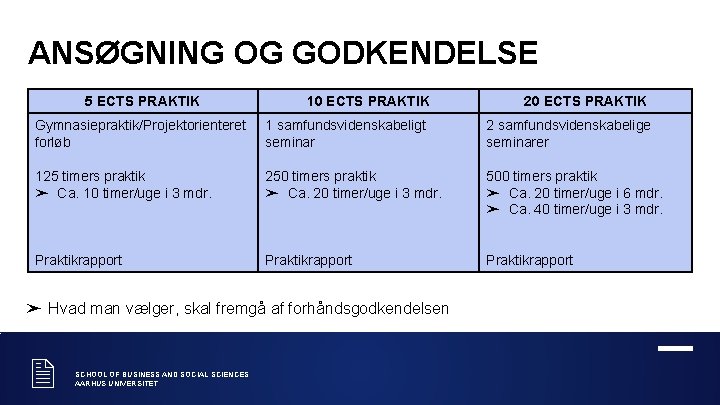 ANSØGNING OG GODKENDELSE

| 5 ECTS PRAKTIK | 10 ECTS PRAKTIK | 20 ECTS PRAKTIK |
|---|---|---|
| Gymnasiepraktik/Projektorienteret forløb<br><br>125 timers praktik<br>➢ Ca. 10 timer/uge i 3 mdr.<br><br>Praktikrapport | 1 samfundsvidenskabeligt seminar<br><br>250 timers praktik<br>➢ Ca. 20 timer/uge i 3 mdr.<br><br>Praktikrapport | 2 samfundsvidenskabelige seminarer<br><br>500 timers praktik<br>➢ Ca. 20 timer/uge i 6 mdr.<br>➢ Ca. 40 timer/uge i 3 mdr.<br><br>Praktikrapport |

➢ Hvad man vælger, skal fremgå af forhåndsgodkendelsen

SCHOOL OF BUSINESS AND SOCIAL SCIENCES
AARHUS UNIVERSITET